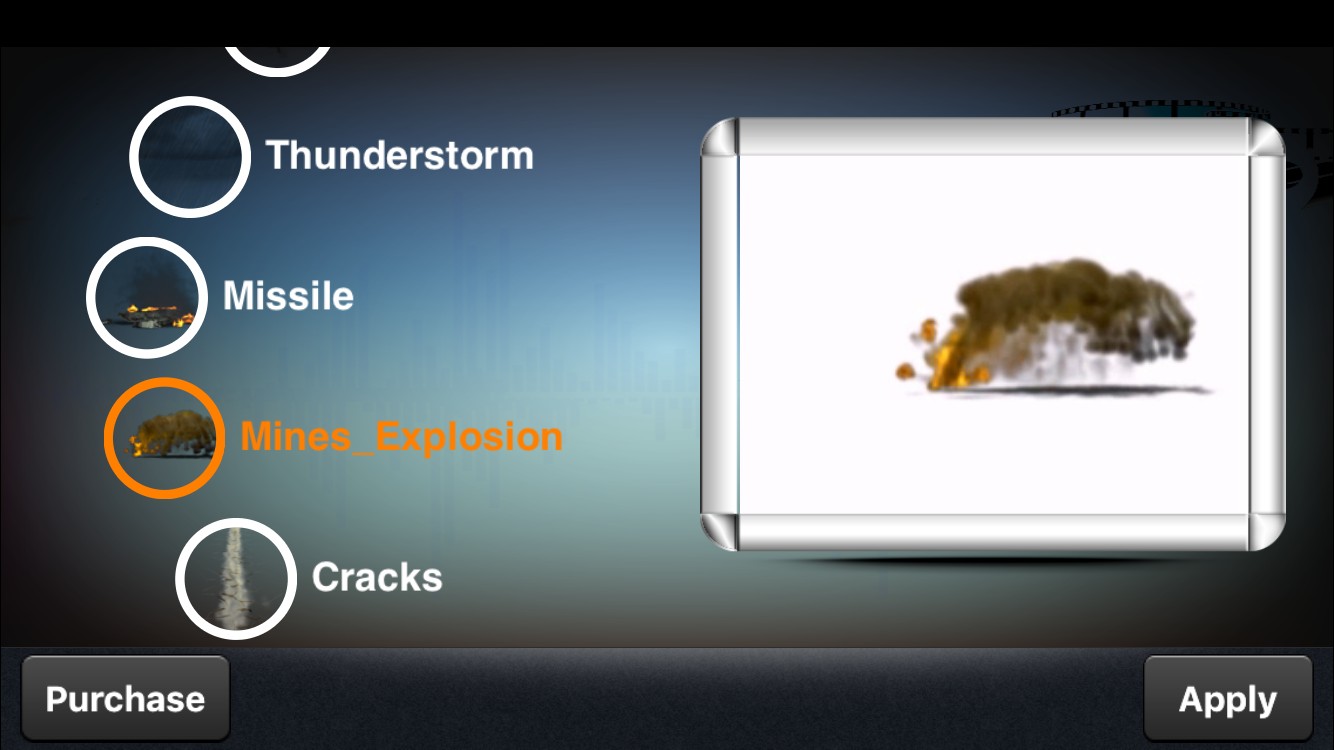 Thunderstorm

Missile

Mines_Explosion

Cracks

Purchase

Apply